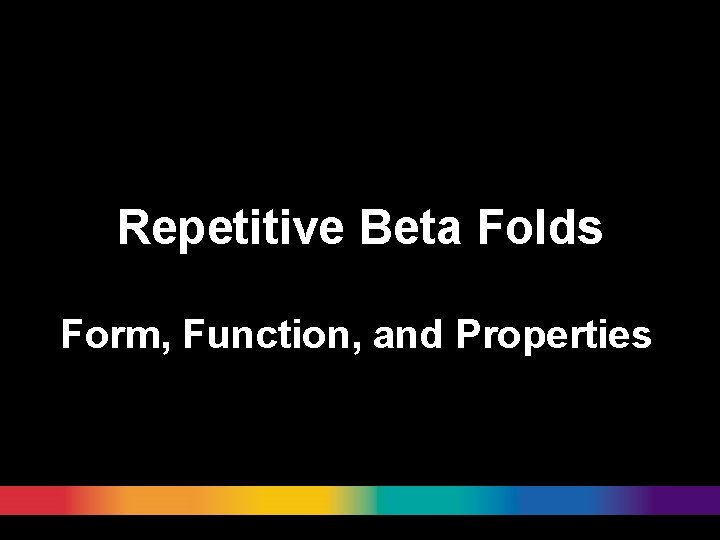 Repetitive Beta Folds

Form, Function, and Properties